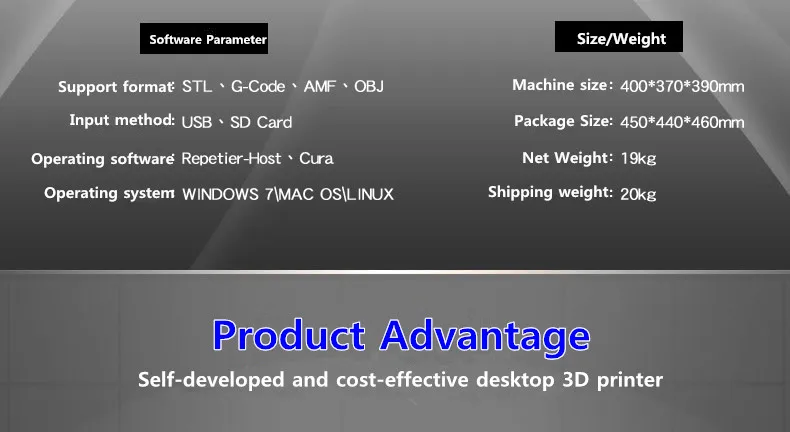 Software Parameter

Support format: STL、G-Code、AMF、OBJ

Input method: USB、SD Card

Operating software: Repetier-Host、Cura

Operating system: WINDOWS 7\MAC OS\LINUX

Size/Weight

Machine size: 400*370*390mm

Package Size: 450*440*460mm

Net Weight: 19kg

Shipping weight: 20kg

Product Advantage

Self-developed and cost-effective desktop 3D printer